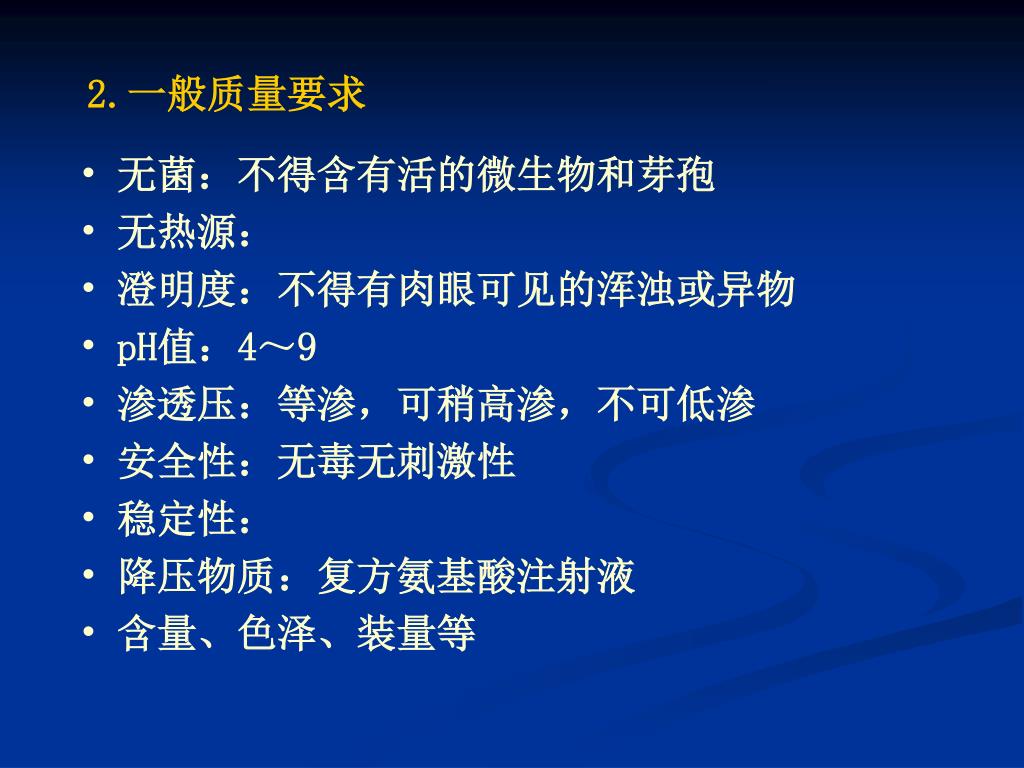 2.一般质量要求

• 无菌：不得含有活的微生物和芽孢
• 无热源：
• 澄明度：不得有肉眼可见的浑浊或异物
• pH值：4～9
• 渗透压：等渗，可稍高渗，不可低渗
• 安全性：无毒无刺激性
• 稳定性：
• 降压物质：复方氨基酸注射液
• 含量、色泽、装量等